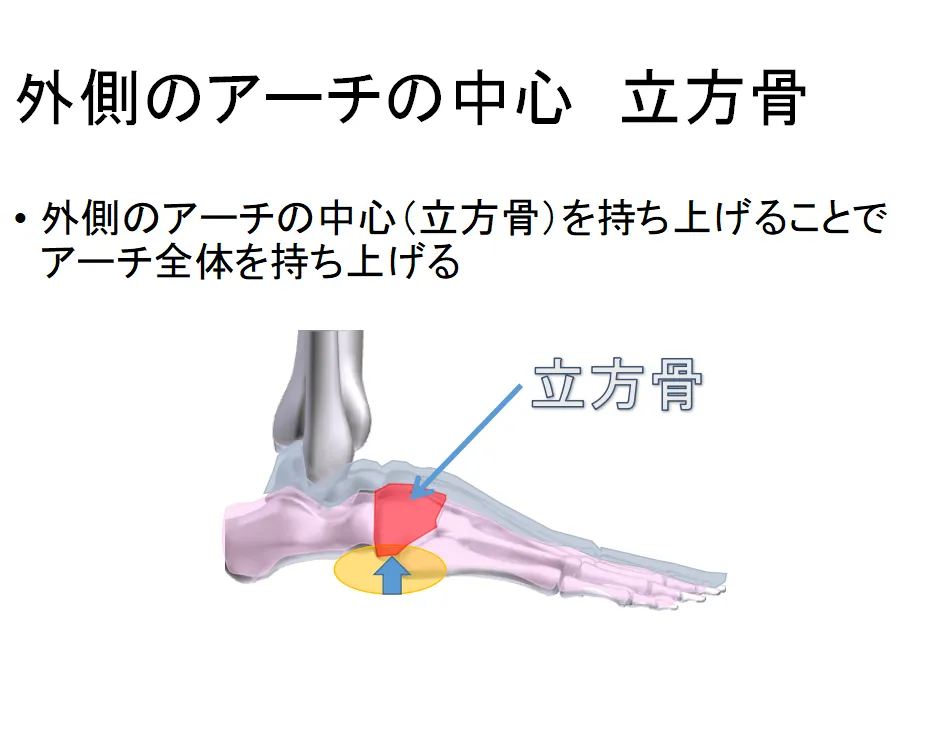 外側のアーチの中心　立方骨

• 外側のアーチの中心（立方骨）を持ち上げることでアーチ全体を持ち上げる

立方骨